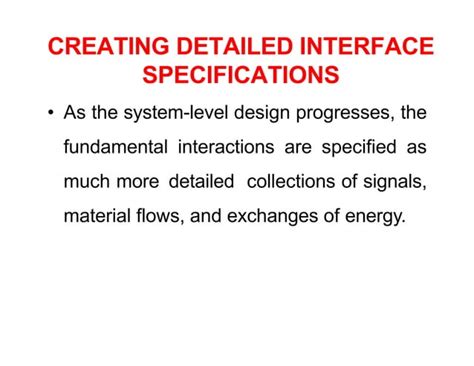 CREATING DETAILED INTERFACE SPECIFICATIONS

• As the system-level design progresses, the fundamental interactions are specified as much more detailed collections of signals, material flows, and exchanges of energy.